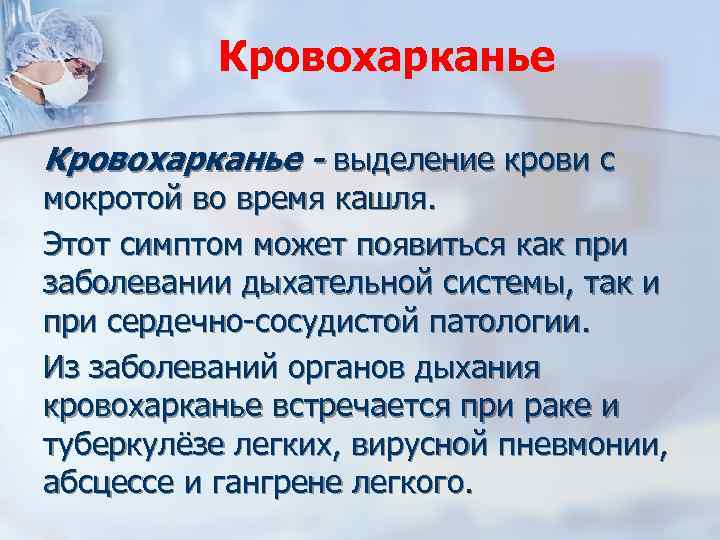 Кровохарканье

Кровохарканье - выделение крови с мокротой во время кашля.

Этот симптом может появиться как при заболевании дыхательной системы, так и при сердечно-сосудистой патологии.

Из заболеваний органов дыхания кровохарканье встречается при раке и туберкулёзе легких, вирусной пневмонии, абсцессе и гангрене легкого.